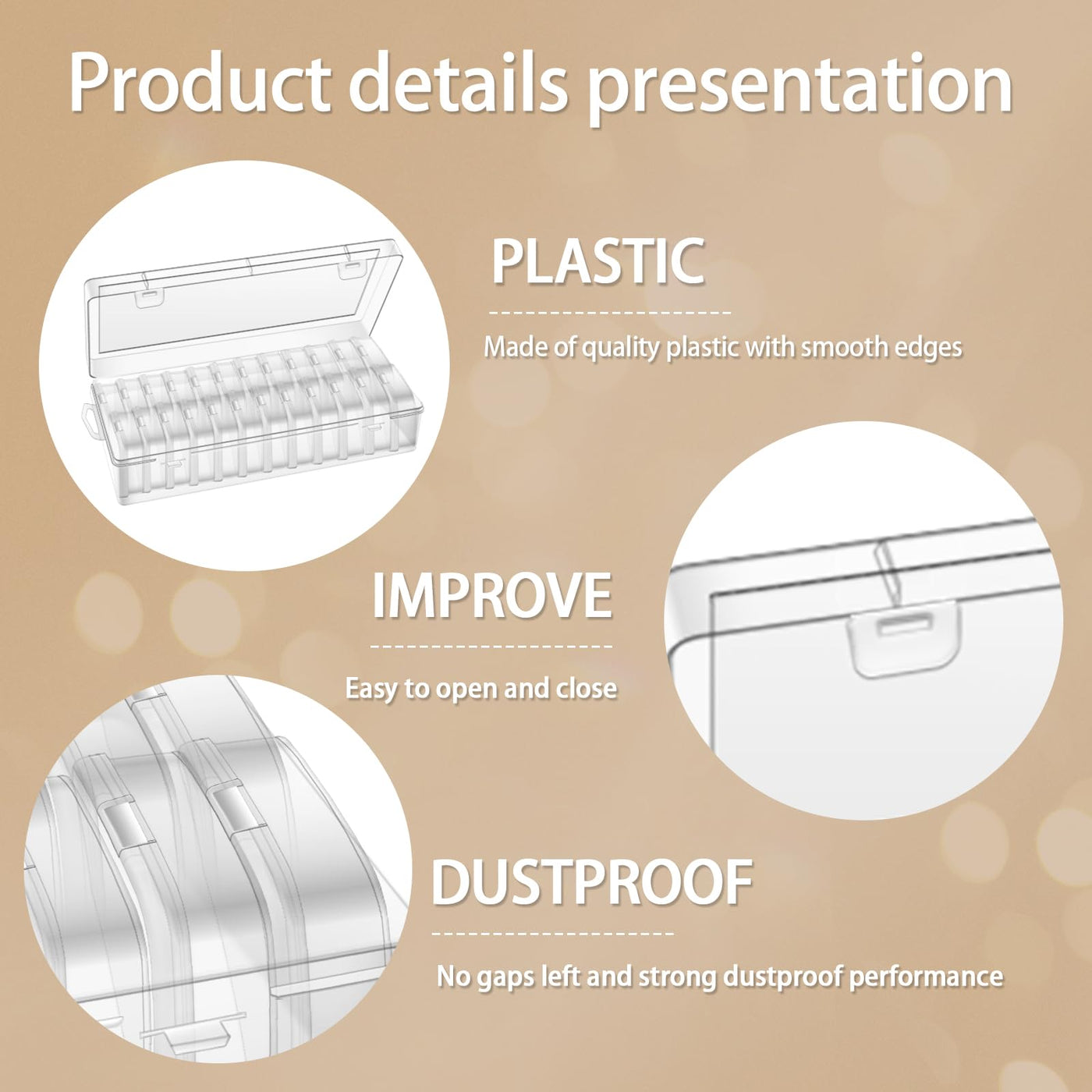 Product details presentation

PLASTIC

Made of quality plastic with smooth edges

IMPROVE

Easy to open and close

DUSTPROOF

No gaps left and strong dustproof performance